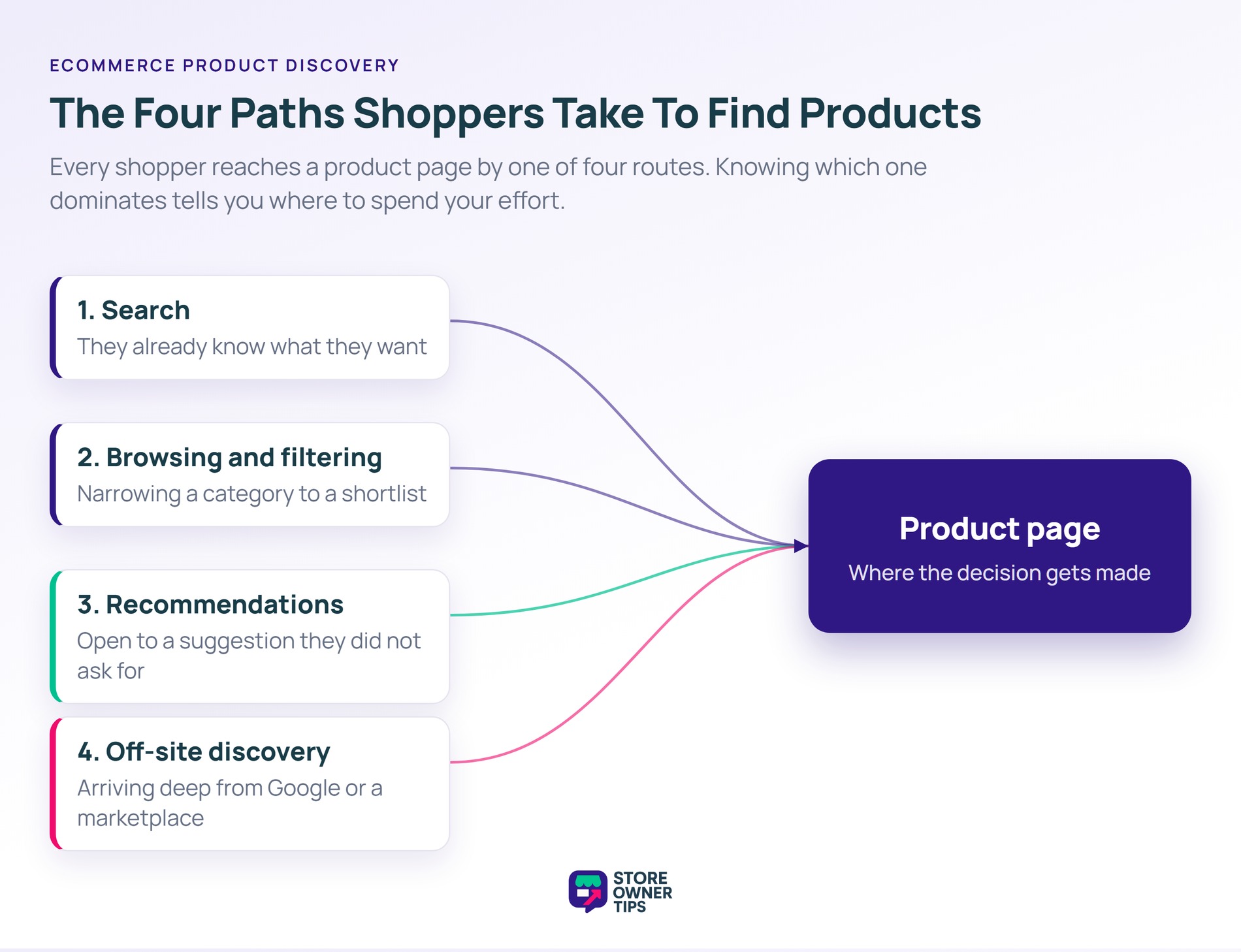 ECOMMERCE PRODUCT DISCOVERY

The Four Paths Shoppers Take To Find Products

Every shopper reaches a product page by one of four routes. Knowing which one dominates tells you where to spend your effort.

1. Search
They already know what they want

2. Browsing and filtering
Narrowing a category to a shortlist

3. Recommendations
Open to a suggestion they did not ask for

4. Off-site discovery
Arriving deep from Google or a marketplace

Product page
Where the decision gets made

STORE OWNER TIPS